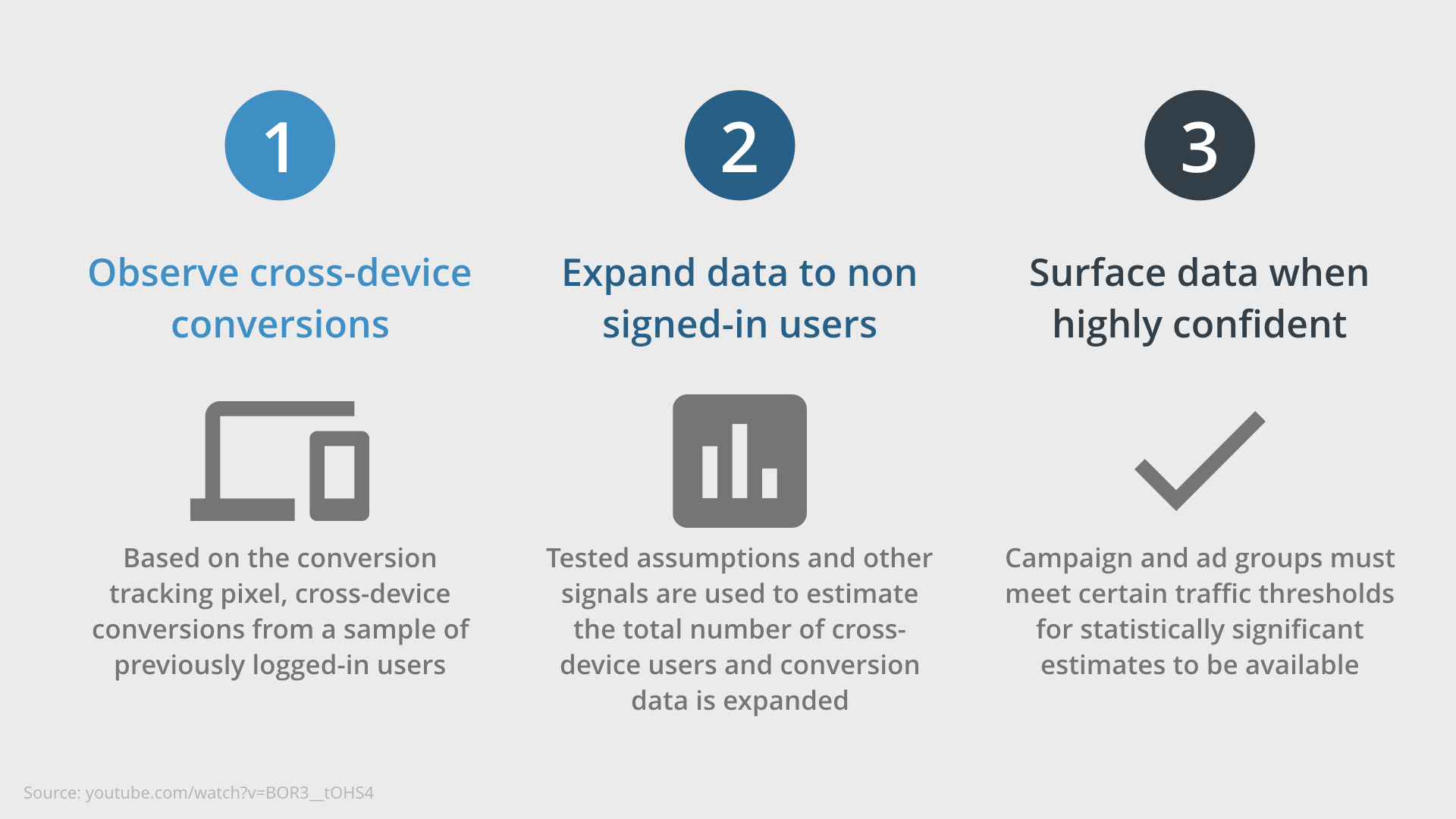 1

Observe cross-device conversions

Based on the conversion tracking pixel, cross-device conversions from a sample of previously logged-in users

2

Expand data to non signed-in users

Tested assumptions and other signals are used to estimate the total number of cross-device users and conversion data is expanded

3

Surface data when highly confident

Campaign and ad groups must meet certain traffic thresholds for statistically significant estimates to be available

Source: youtube.com/watch?v=BOR3__tOHS4